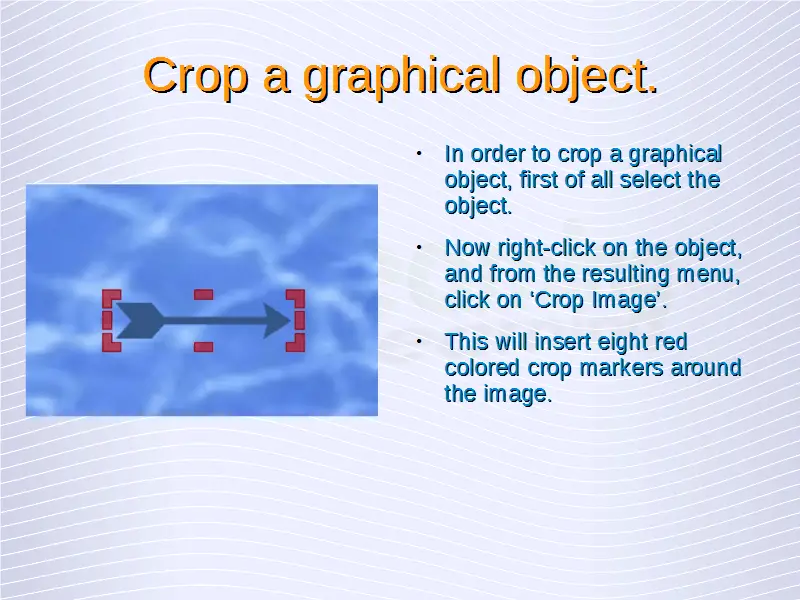 Crop a graphical object.

• In order to crop a graphical object, first of all select the object.

• Now right-click on the object, and from the resulting menu, click on ‘Crop Image’.

• This will insert eight red colored crop markers around the image.